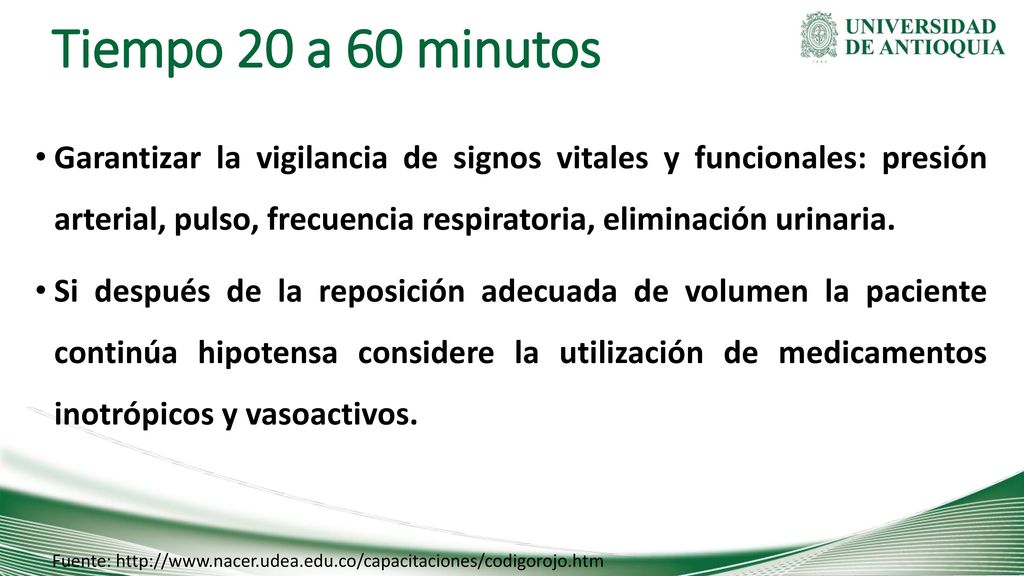 Tiempo 20 a 60 minutos

UNIVERSIDAD DE ANTIOQUIA

• Garantizar la vigilancia de signos vitales y funcionales: presión arterial, pulso, frecuencia respiratoria, eliminación urinaria.

• Si después de la reposición adecuada de volumen la paciente continúa hipotensa considere la utilización de medicamentos inotrópicos y vasoactivos.

Fuente: http://www.nacer.udea.edu.co/capacitaciones/codigorojo.htm